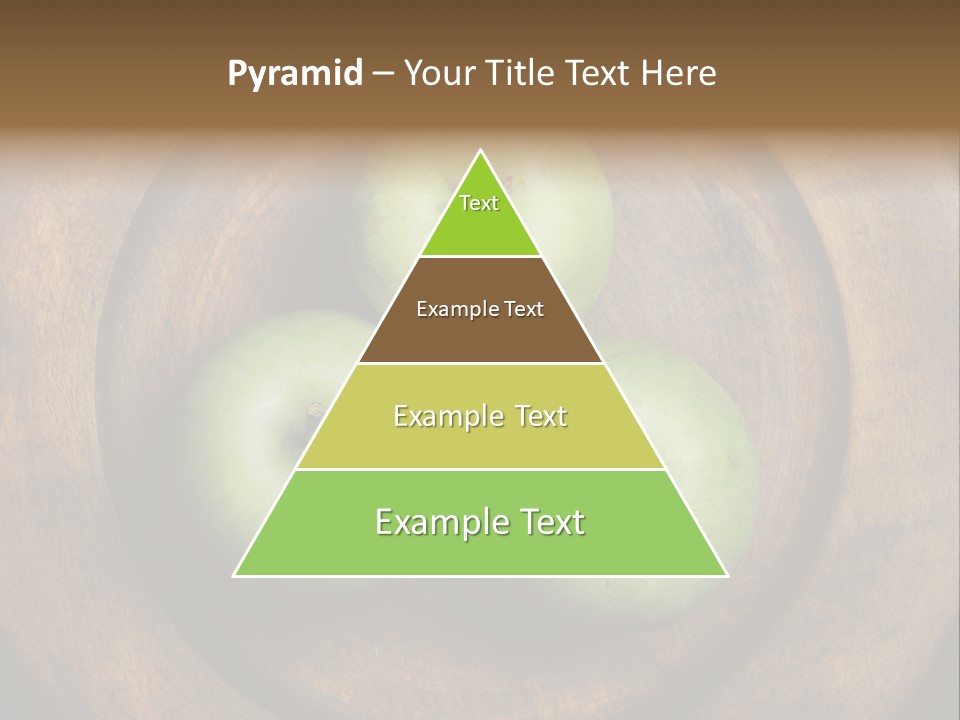 Pyramid – Your Title Text Here

Text

Example Text

Example Text

Example Text